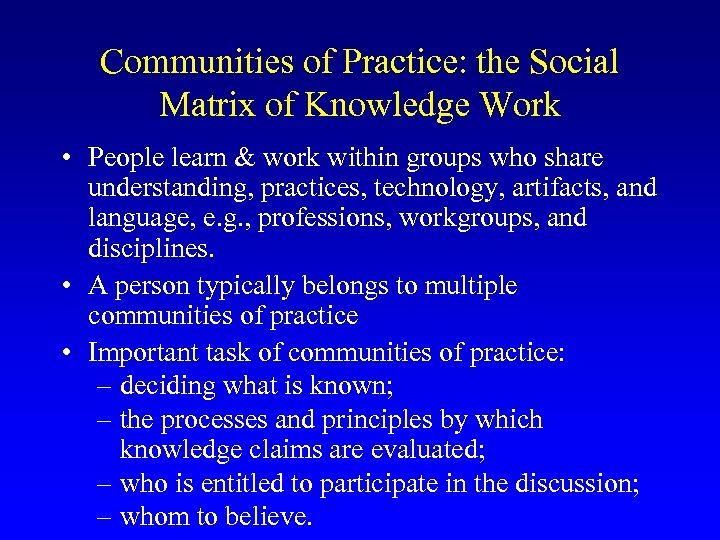 Communities of Practice: the Social Matrix of Knowledge Work

• People learn & work within groups who share understanding, practices, technology, artifacts, and language, e.g., professions, workgroups, and disciplines.

• A person typically belongs to multiple communities of practice

• Important task of communities of practice:
– deciding what is known;
– the processes and principles by which knowledge claims are evaluated;
– who is entitled to participate in the discussion;
– whom to believe.